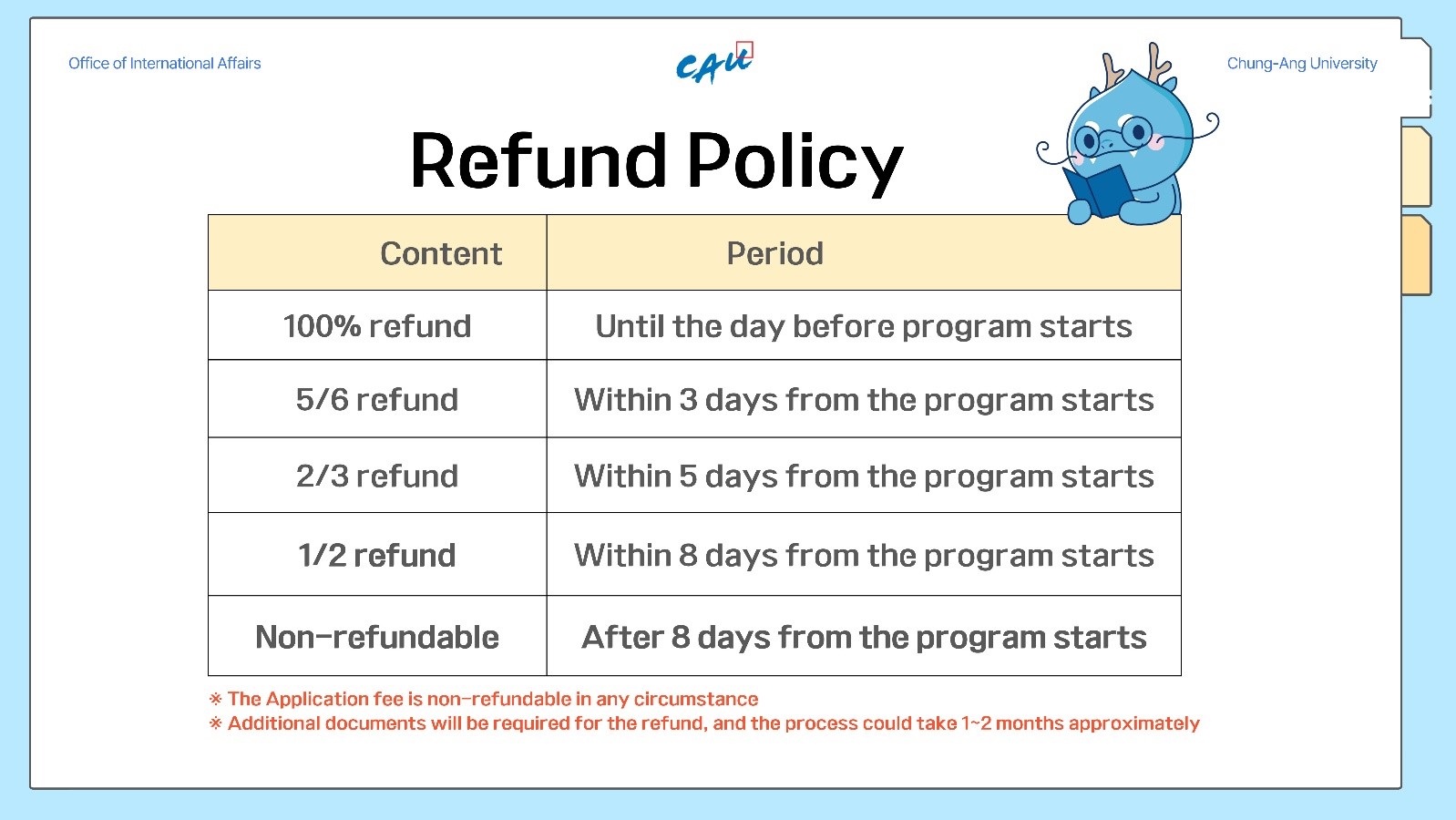 Office of International Affairs

CAU

Chung-Ang University

Refund Policy

| Content | Period |
|---|---|
| 100% refund | Until the day before program starts |
| 5/6 refund | Within 3 days from the program starts |
| 2/3 refund | Within 5 days from the program starts |
| 1/2 refund | Within 8 days from the program starts |
| Non-refundable | After 8 days from the program starts |

※ The Application fee is non-refundable in any circumstance
※ Additional documents will be required for the refund, and the process could take 1~2 months approximately